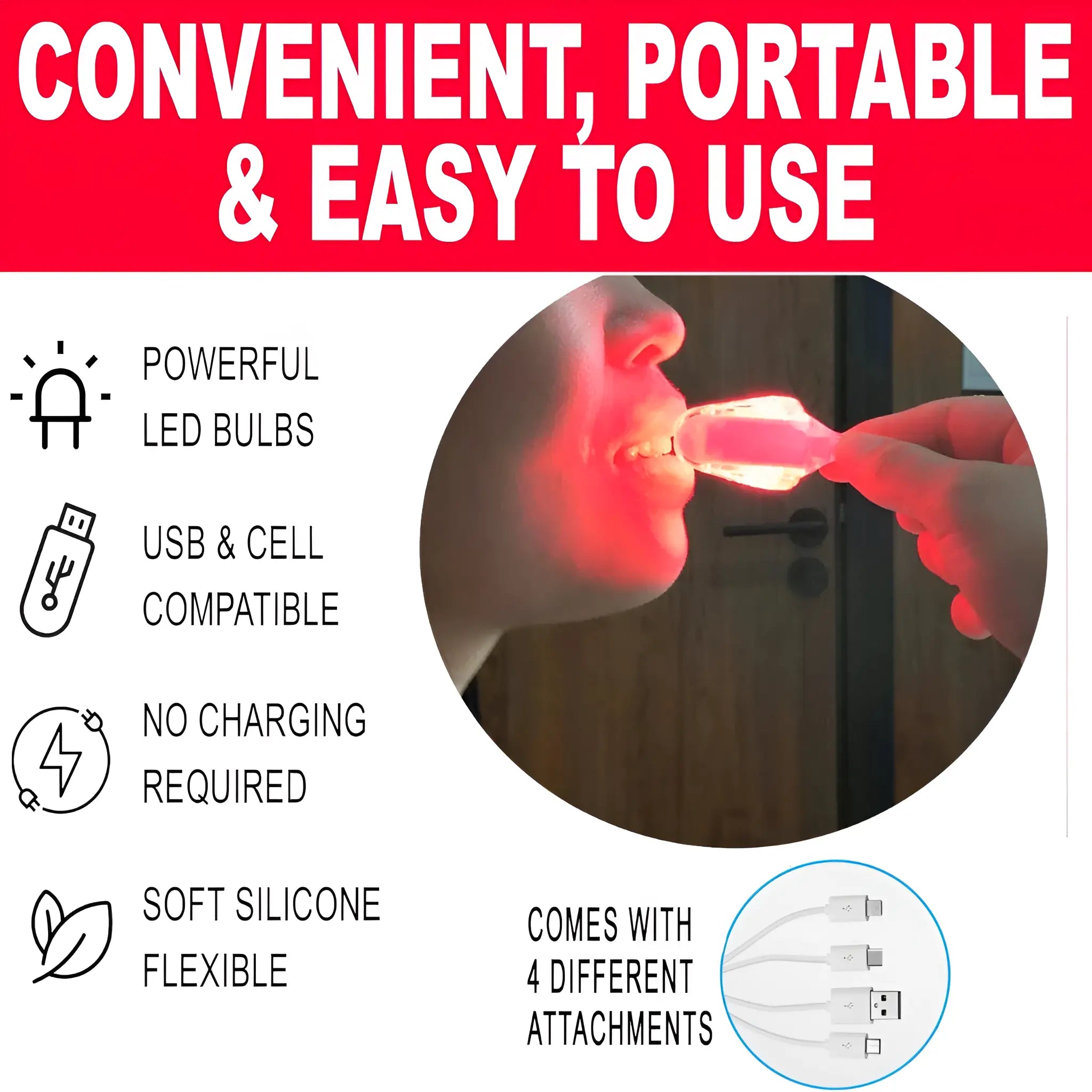 CONVENIENT, PORTABLE & EASY TO USE

POWERFUL LED BULBS

USB & CELL COMPATIBLE

NO CHARGING REQUIRED

SOFT SILICONE FLEXIBLE

COMES WITH 4 DIFFERENT ATTACHMENTS